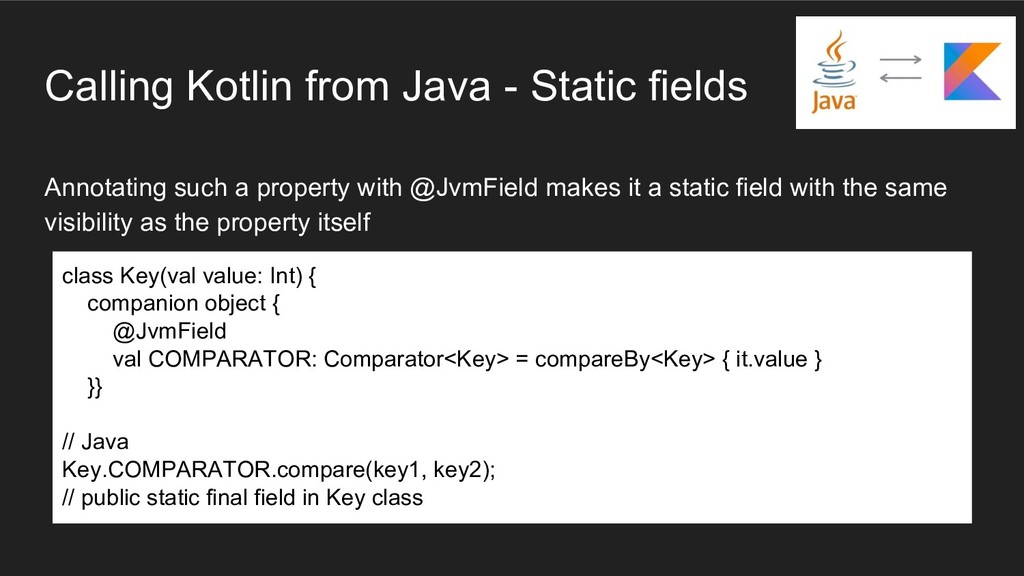 Calling Kotlin from Java - Static fields

Java

Annotating such a property with @JvmField makes it a static field with the same visibility as the property itself

class Key(val value: Int) {
companion object {
@JvmField
val COMPARATOR: Comparator<Key> = compareBy<Key> { it.value }
}}

// Java
Key.COMPARATOR.compare(key1, key2);
// public static final field in Key class